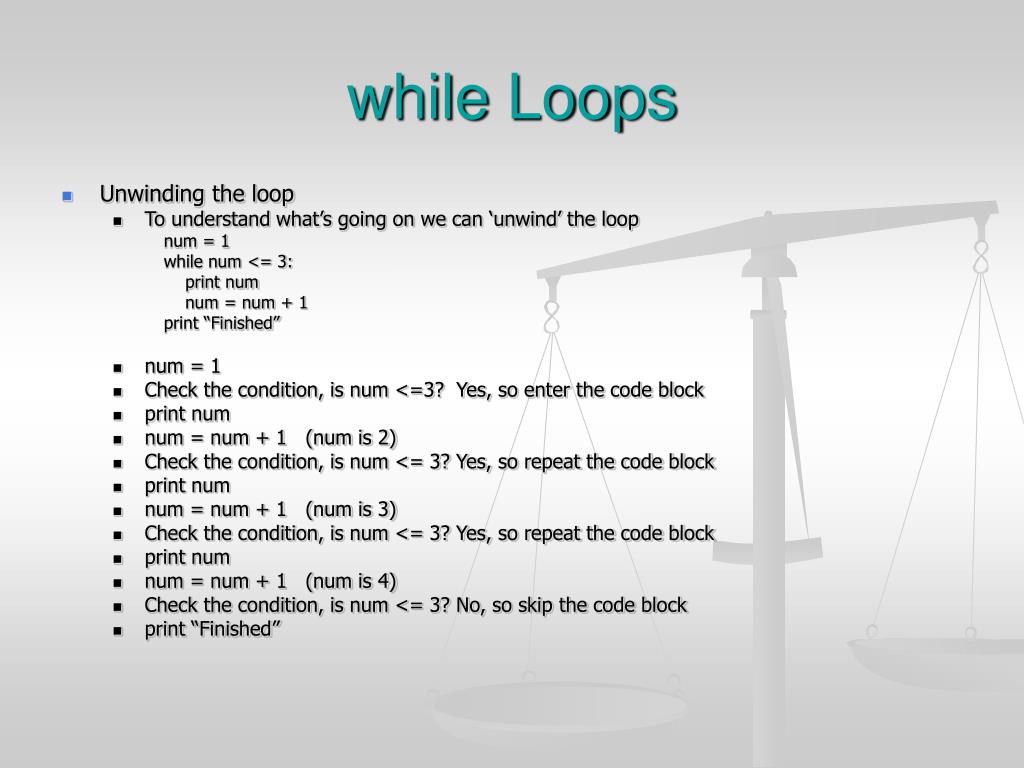 while Loops

Unwinding the loop

To understand what’s going on we can ‘unwind’ the loop

num = 1
while num <= 3:
    print num
    num = num + 1
print “Finished”

num = 1

Check the condition, is num <=3? Yes, so enter the code block

print num

num = num + 1 (num is 2)

Check the condition, is num <= 3? Yes, so repeat the code block

print num

num = num + 1 (num is 3)

Check the condition, is num <= 3? Yes, so repeat the code block

print num

num = num + 1 (num is 4)

Check the condition, is num <= 3? No, so skip the code block

print “Finished”